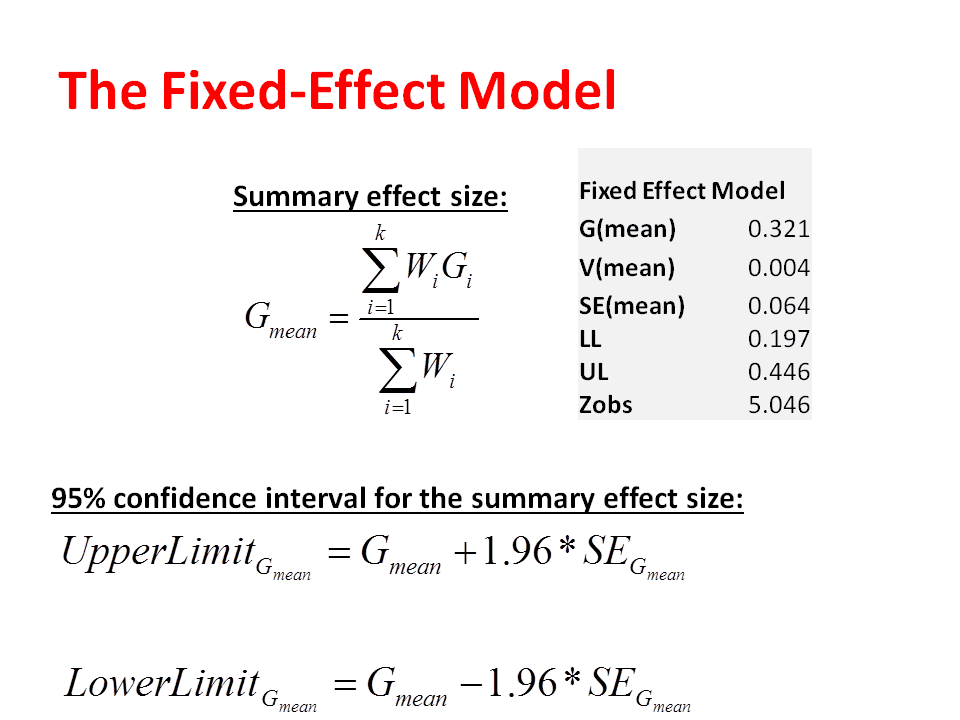 The Fixed-Effect Model

Summary effect size:

$G_{mean} = \frac{\sum_{i=1}^{k} W_i G_i}{\sum_{i=1}^{k} W_i}$

| Fixed Effect Model | |
|---|---|
| G(mean) | 0.321 |
| V(mean) | 0.004 |
| SE(mean) | 0.064 |
| LL | 0.197 |
| UL | 0.446 |
| Zobs | 5.046 |

95% confidence interval for the summary effect size:

$UpperLimit_{G_{mean}} = G_{mean} + 1.96 * SE_{G_{mean}}$

$LowerLimit_{G_{mean}} = G_{mean} - 1.96 * SE_{G_{mean}}$